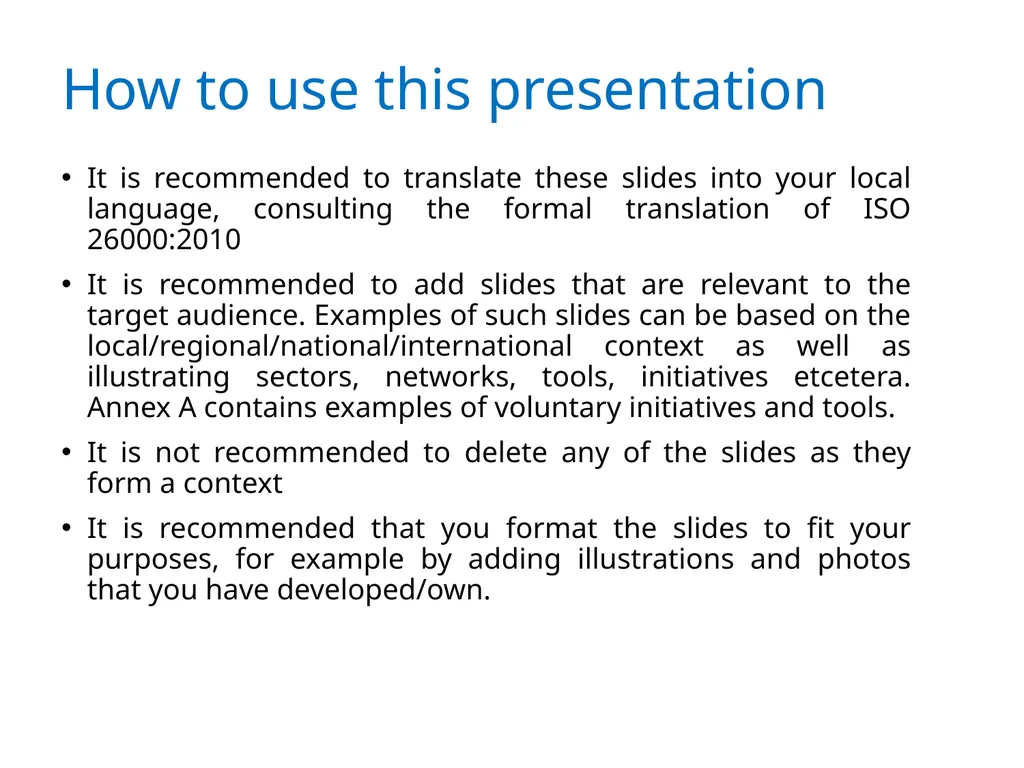 How to use this presentation

• It is recommended to translate these slides into your local language, consulting the formal translation of ISO 26000:2010

• It is recommended to add slides that are relevant to the target audience. Examples of such slides can be based on the local/regional/national/international context as well as illustrating sectors, networks, tools, initiatives etcetera. Annex A contains examples of voluntary initiatives and tools.

• It is not recommended to delete any of the slides as they form a context

• It is recommended that you format the slides to fit your purposes, for example by adding illustrations and photos that you have developed/own.